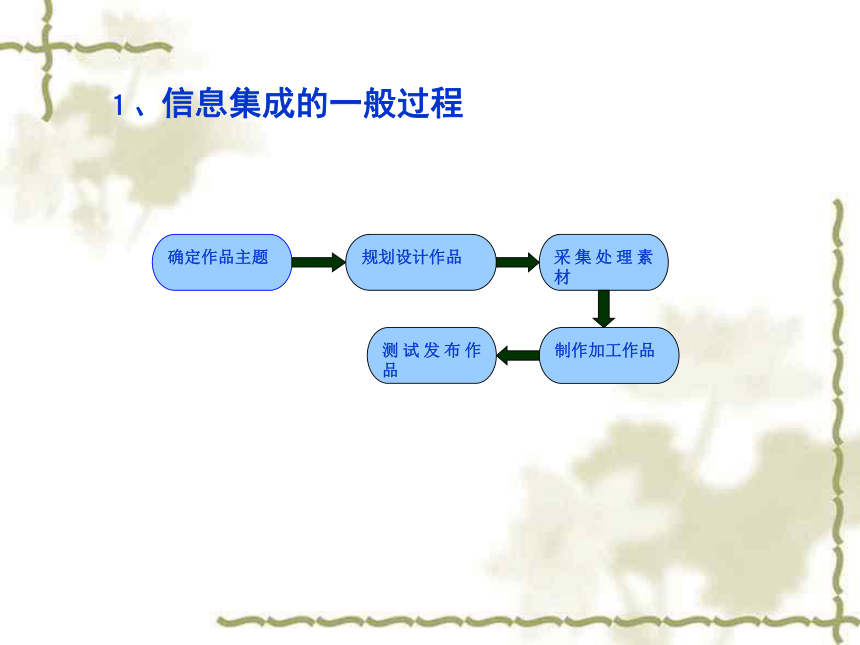 1、信息集成的一般过程

确定作品主题

规划设计作品

采集处理素材

制作加工作品

测试发布作品